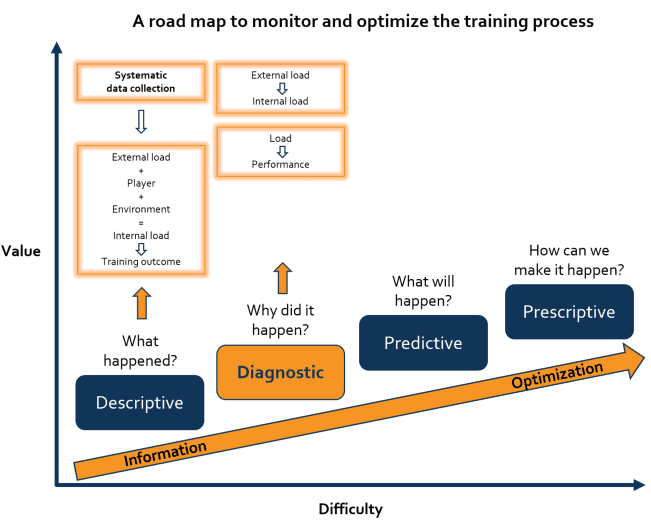 A road map to monitor and optimize the training process

Value

Systematic data collection

External load
+
Player
+
Environment
=
Internal load
Training outcome

External load
Internal load

Load
Performance

What happened?

Descriptive

Why did it happen?

Diagnostic

What will happen?

Predictive

How can we make it happen?

Prescriptive

Information

Optimization

Difficulty